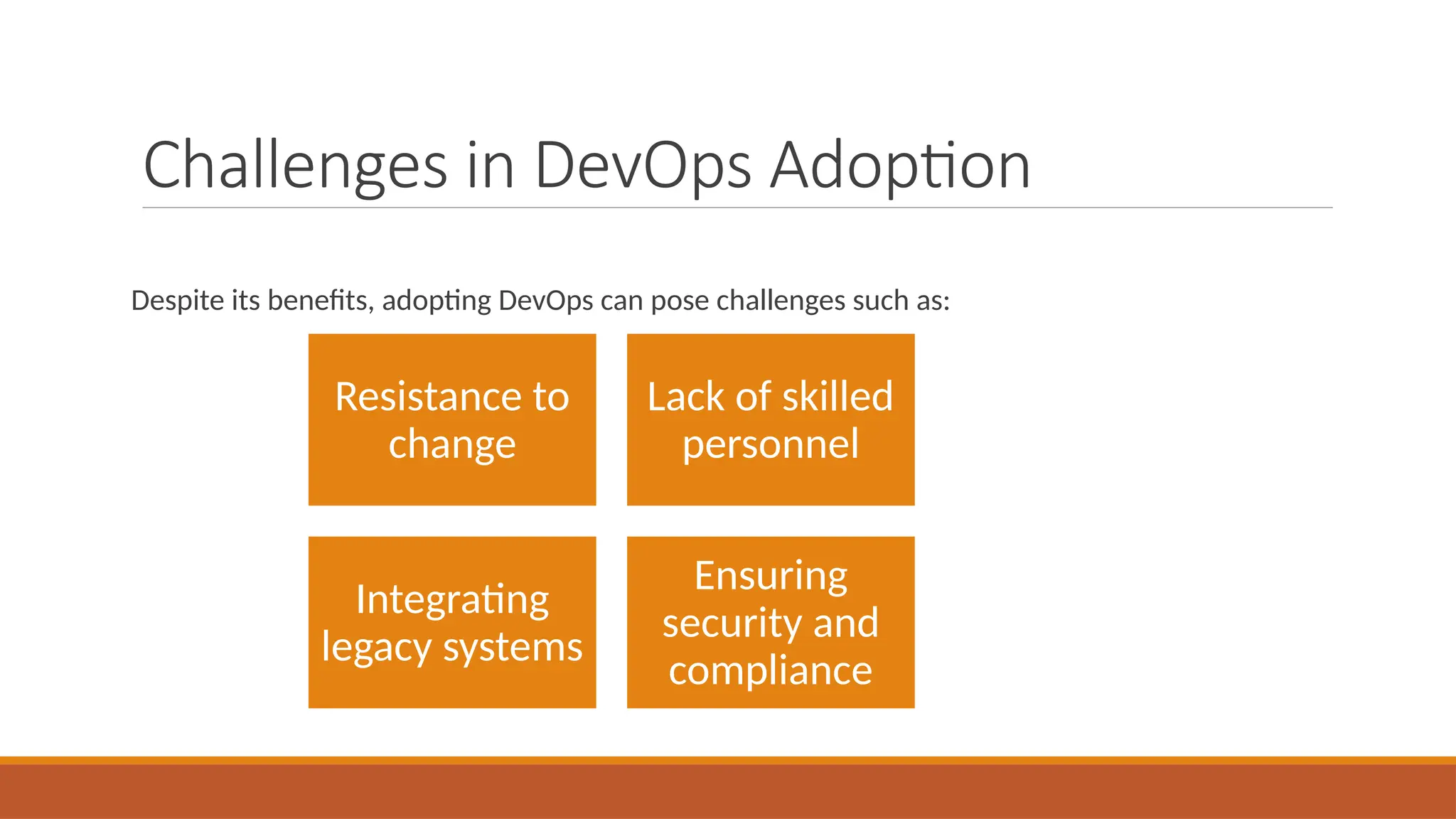 Challenges in DevOps Adoption

Despite its benefits, adopting DevOps can pose challenges such as:

Resistance to change

Lack of skilled personnel

Integrating legacy systems

Ensuring security and compliance